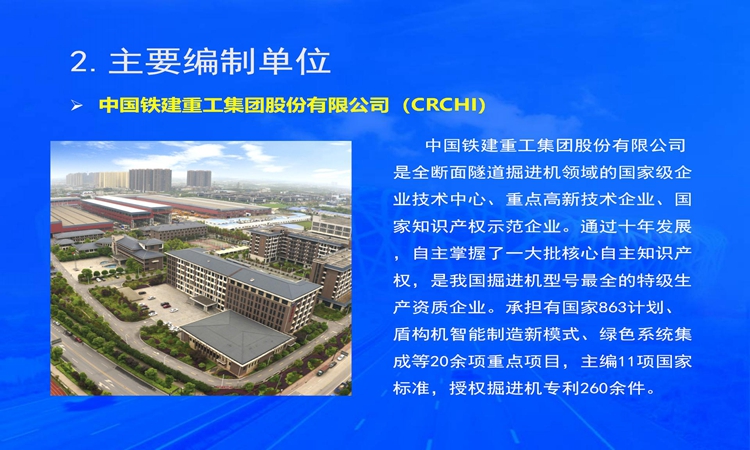 2. 主要编制单位

➢ 中国铁建重工集团股份有限公司（CRCHI）

中国铁建重工集团股份有限公司是全断面隧道掘进机领域的国家级企业技术中心、重点高新技术企业、国家知识产权示范企业。通过十年发展，自主掌握了一大批核心自主知识产权，是我国掘进机型号最全的特级生产资质企业。承担有国家863计划、盾构机智能制造新模式、绿色系统集成等20余项重点项目，主编11项国家标准，授权掘进机专利260余件。